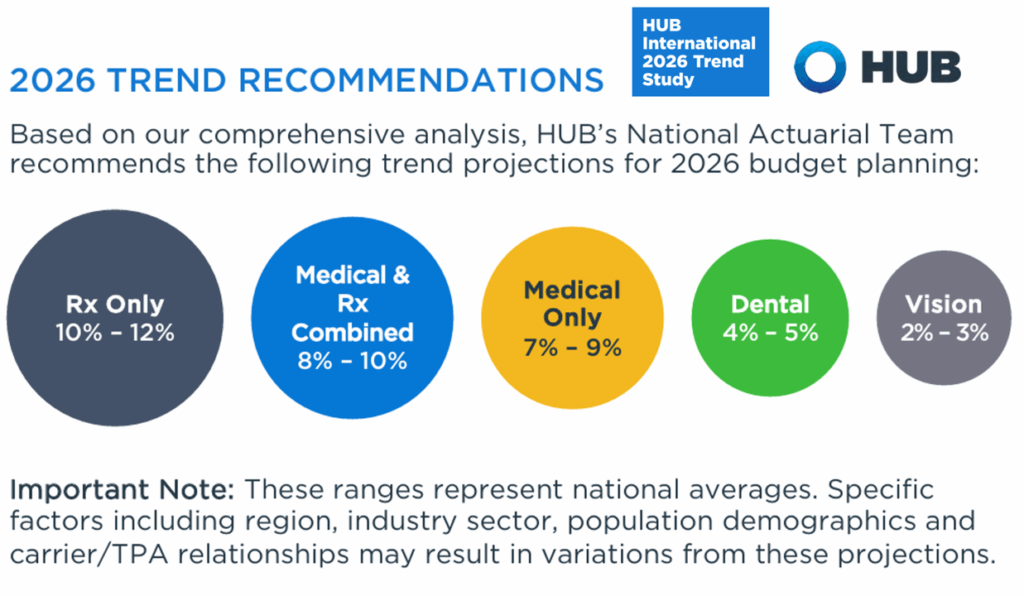 2026 TREND RECOMMENDATIONS

HUB International 2026 Trend Study

HUB

Based on our comprehensive analysis, HUB's National Actuarial Team recommends the following trend projections for 2026 budget planning:

Rx Only
10% – 12%

Medical & Rx Combined
8% – 10%

Medical Only
7% – 9%

Dental
4% – 5%

Vision
2% – 3%

Important Note: These ranges represent national averages. Specific factors including region, industry sector, population demographics and carrier/TPA relationships may result in variations from these projections.